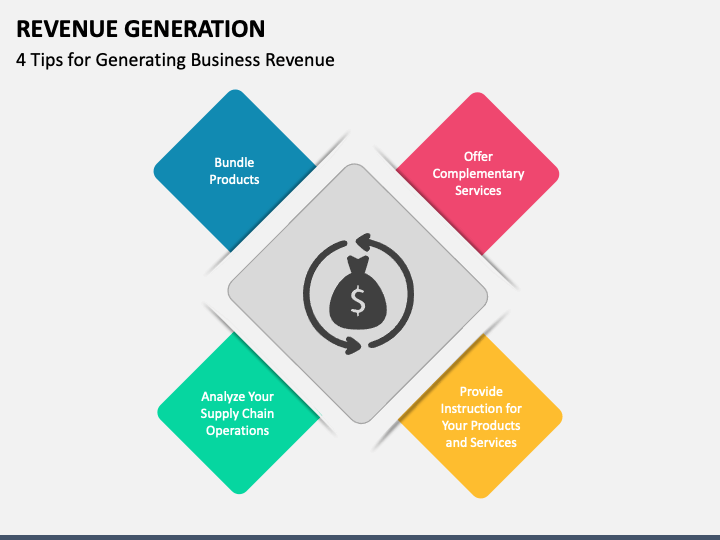 REVENUE GENERATION

4 Tips for Generating Business Revenue

Bundle Products

Offer Complementary Services

$

Analyze Your Supply Chain Operations

Provide Instruction for Your Products and Services